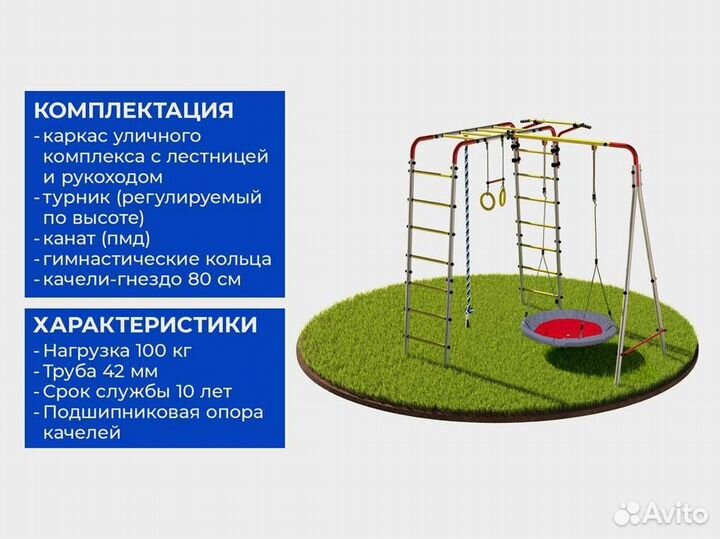 КОМПЛЕКТАЦИЯ
- каркас уличного комплекса с лестницей и рукоходом
- турник (регулируемый по высоте)
- канат (пмд)
- гимнастические кольца
- качели-гнездо 80 см

ХАРАКТЕРИСТИКИ
- Нагрузка 100 кг
- Труба 42 мм
- Срок службы 10 лет
- Подшипниковая опора качелей

Avito